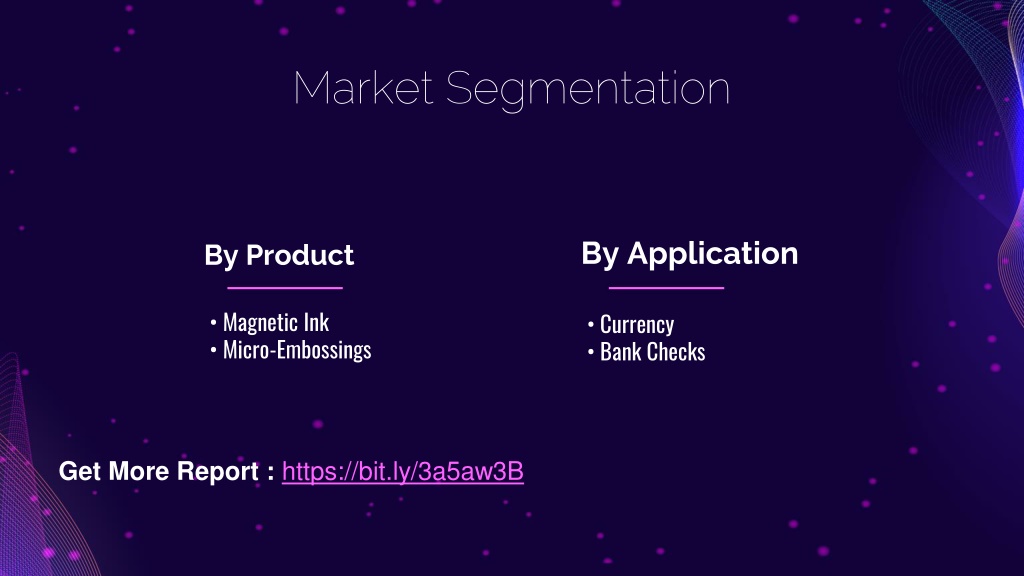 Market Segmentation

By Product

• Magnetic Ink
• Micro-Embossings

By Application

• Currency
• Bank Checks

Get More Report : https://bit.ly/3a5aw3B